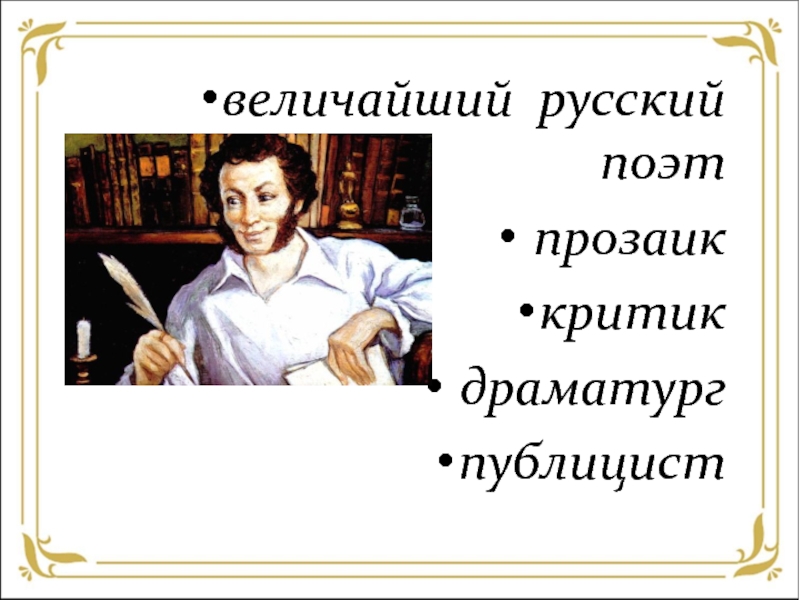 •величайший русский поэт

• прозаик

•критик

• драматург

•публицист